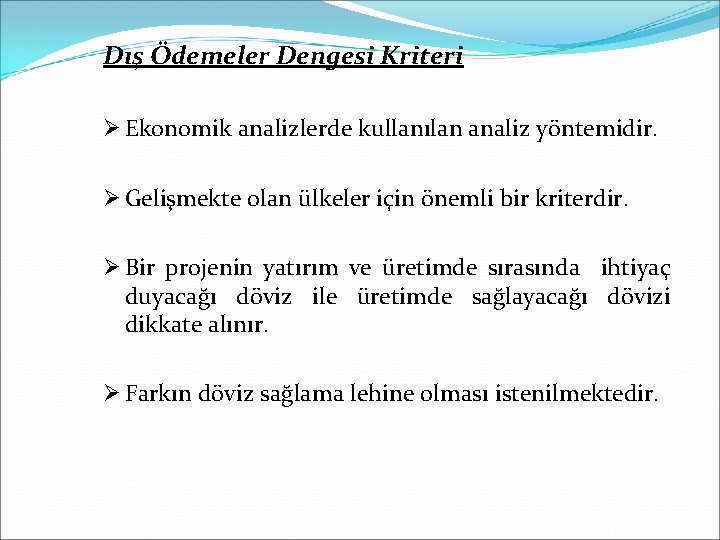 Dış Ödemeler Dengesi Kriteri

➢ Ekonomik analizlerde kullanılan analiz yöntemidir.

➢ Gelişmekte olan ülkeler için önemli bir kriterdir.

➢ Bir projenin yatırım ve üretimde sırasında ihtiyaç duyacağı döviz ile üretimde sağlayacağı dövizi dikkate alınır.

➢ Farkın döviz sağlama lehine olması istenilmektedir.